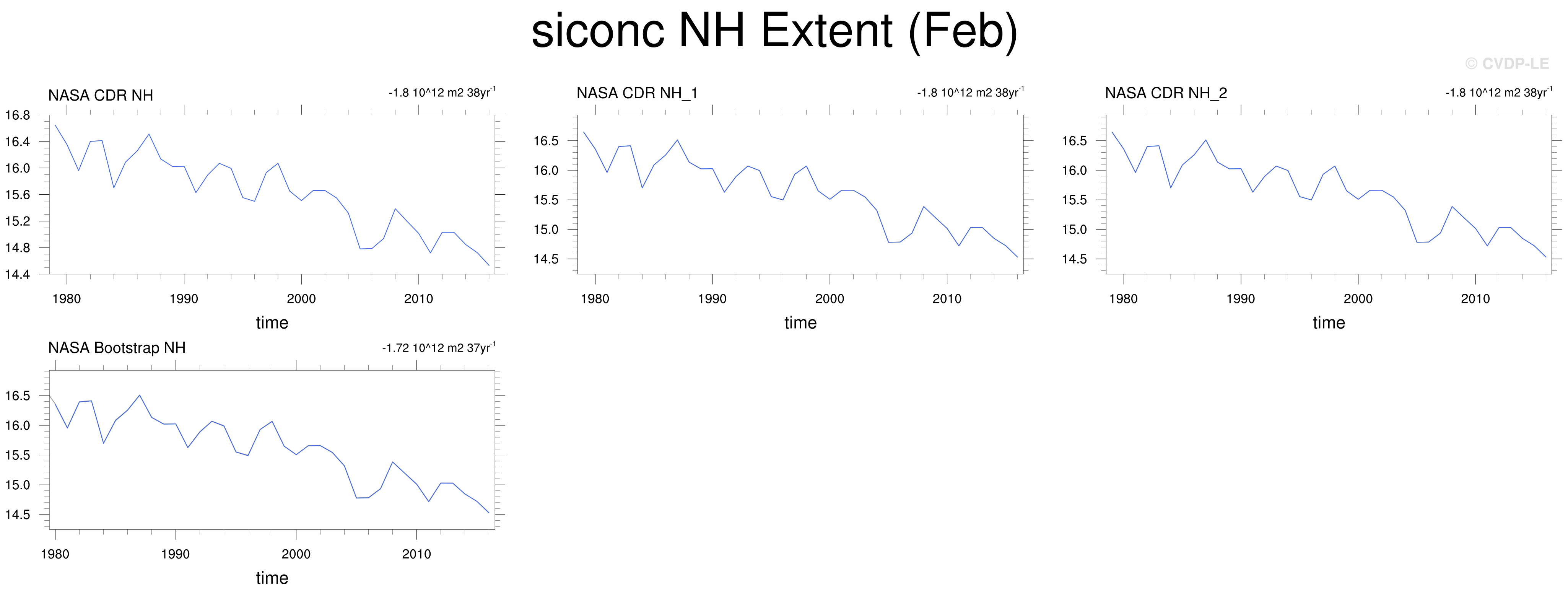 siconc NH Extent (Feb)

© CVDP-LE

NASA CDR NH

-1.8 10^12 m2 38yr$^{-1}$

16.8
16.4
16.0
15.6
15.2
14.8
14.4

1980 1990 2000 2010

time

NASA CDR NH_1

-1.8 10^12 m2 38yr$^{-1}$

16.5
16.0
15.5
15.0
14.5

1980 1990 2000 2010

time

NASA CDR NH_2

-1.8 10^12 m2 38yr$^{-1}$

16.5
16.0
15.5
15.0
14.5

1980 1990 2000 2010

time

NASA Bootstrap NH

-1.72 10^12 m2 37yr$^{-1}$

16.5
16.0
15.5
15.0
14.5

1980 1990 2000 2010

time